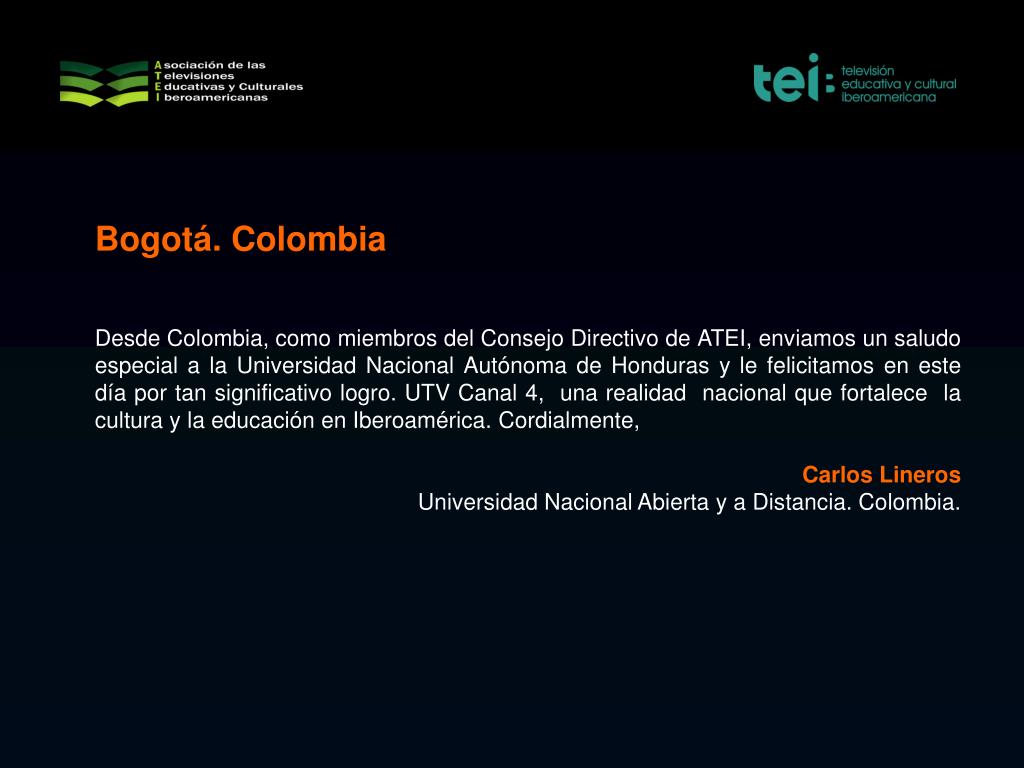 Asociación de las
Televisiones
Educativas y Culturales
Iberoamericanas

tei: televisión educativa y cultural iberoamericana

Bogotá. Colombia

Desde Colombia, como miembros del Consejo Directivo de ATEI, enviamos un saludo especial a la Universidad Nacional Autónoma de Honduras y le felicitamos en este día por tan significativo logro. UTV Canal 4, una realidad nacional que fortalece la cultura y la educación en Iberoamérica. Cordialmente,

Carlos Lineros
Universidad Nacional Abierta y a Distancia. Colombia.